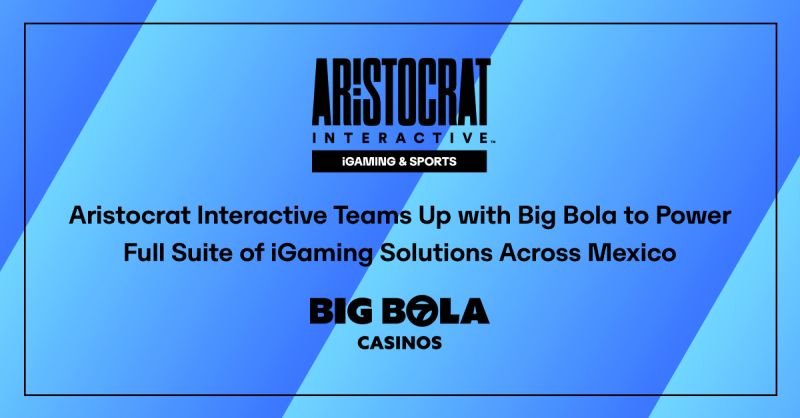 ARISTOCRAT
INTERACTIVE™
iGAMING & SPORTS

Aristocrat Interactive Teams Up with Big Bola to Power Full Suite of iGaming Solutions Across Mexico

BIG BOLA
CASINOS